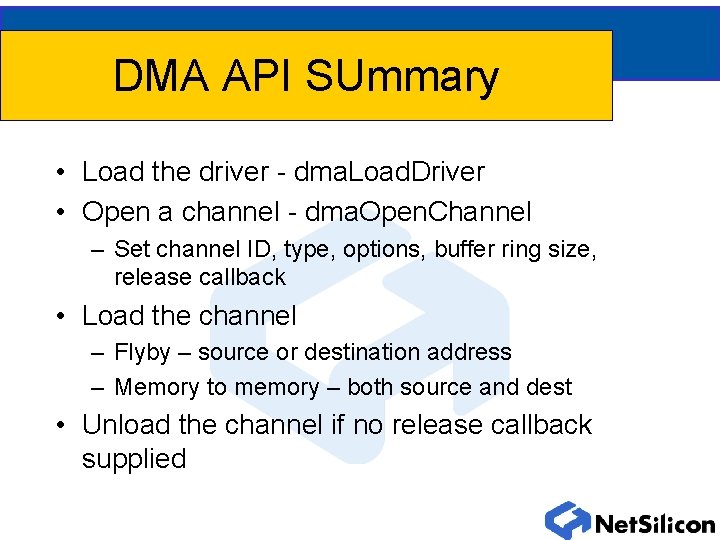 DMA API SUmmary

• Load the driver - dmaLoadDriver
• Open a channel - dmaOpenChannel
– Set channel ID, type, options, buffer ring size, release callback
• Load the channel
– Flyby – source or destination address
– Memory to memory – both source and dest
• Unload the channel if no release callback supplied

NetSilicon